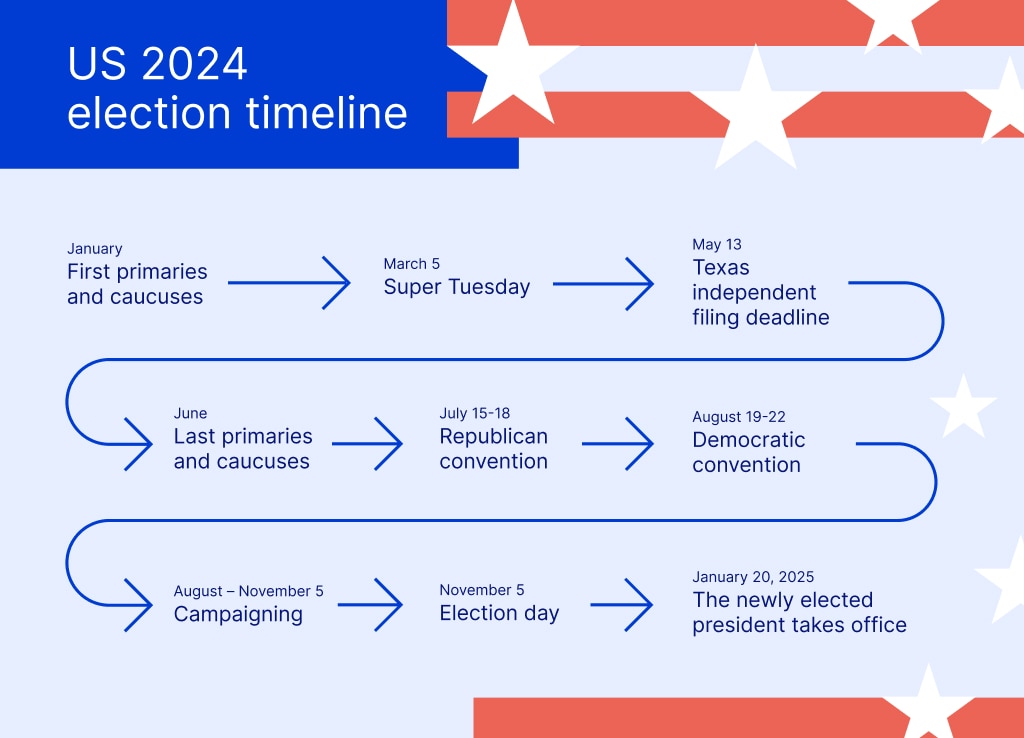 US 2024 election timeline

January
First primaries and caucuses

March 5
Super Tuesday

May 13
Texas independent filing deadline

June
Last primaries and caucuses

July 15-18
Republican convention

August 19-22
Democratic convention

August – November 5
Campaigning

November 5
Election day

January 20, 2025
The newly elected president takes office